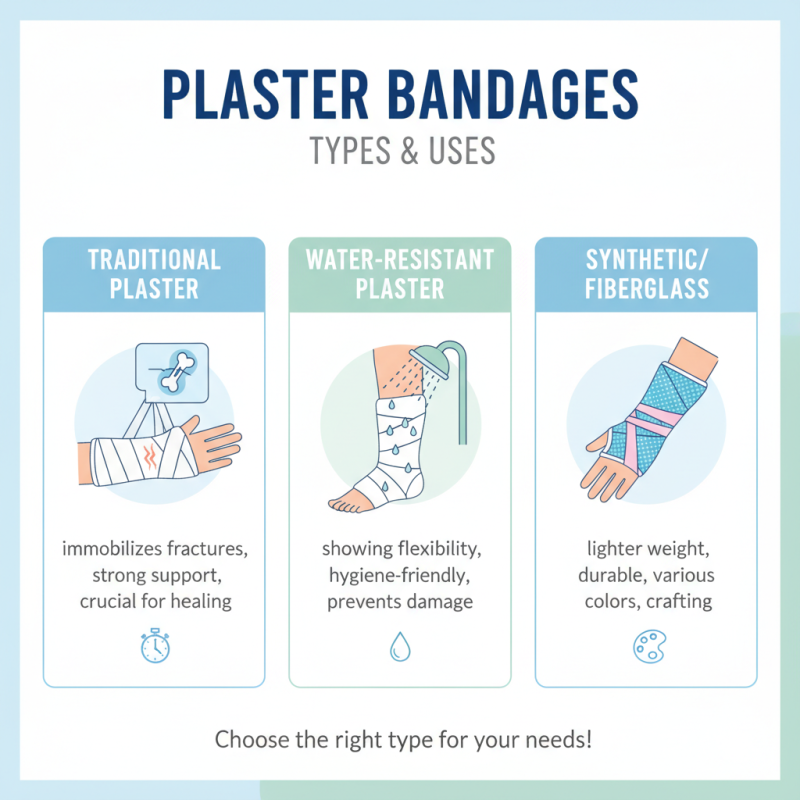 PLASTER BANDAGES
TYPES & USES

TRADITIONAL PLASTER

immobilizes fractures, strong support, crucial for healing

WATER-RESISTANT PLASTER

showing flexibility, hygiene-friendly, prevents damage

SYNTHETIC/ FIBERGLASS

lighter weight, durable, various colors, crafting

Choose the right type for your needs!